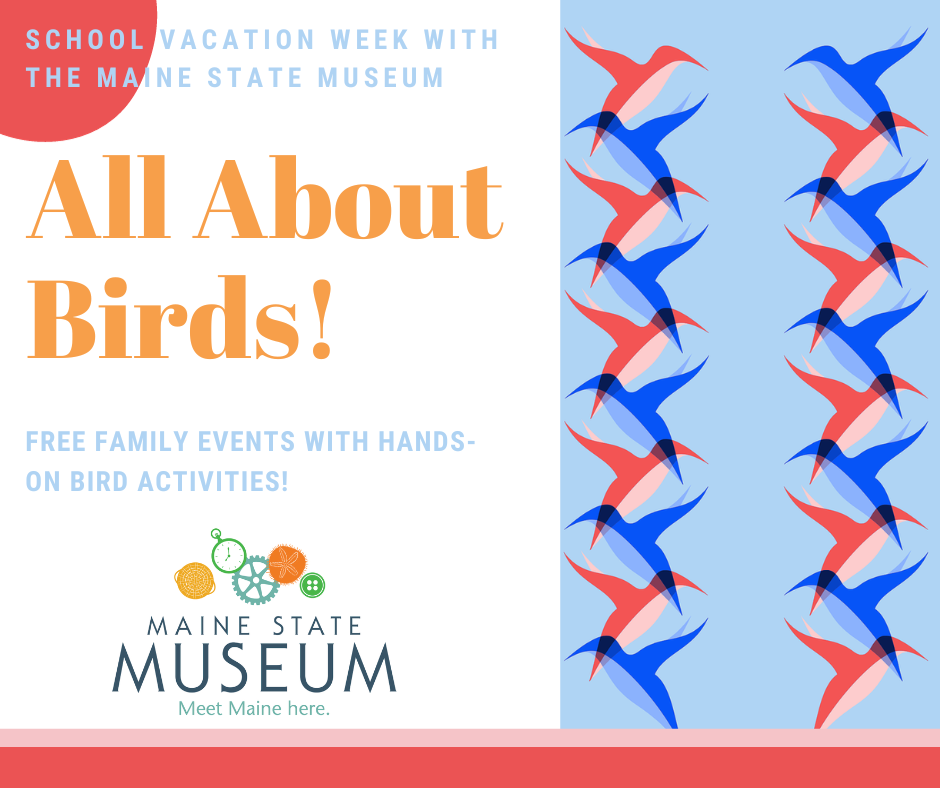 SCHOOL VACATION WEEK WITH THE MAINE STATE MUSEUM

All About Birds!

FREE FAMILY EVENTS WITH HANDS-ON BIRD ACTIVITIES!

MAINE STATE
MUSEUM
Meet Maine here.